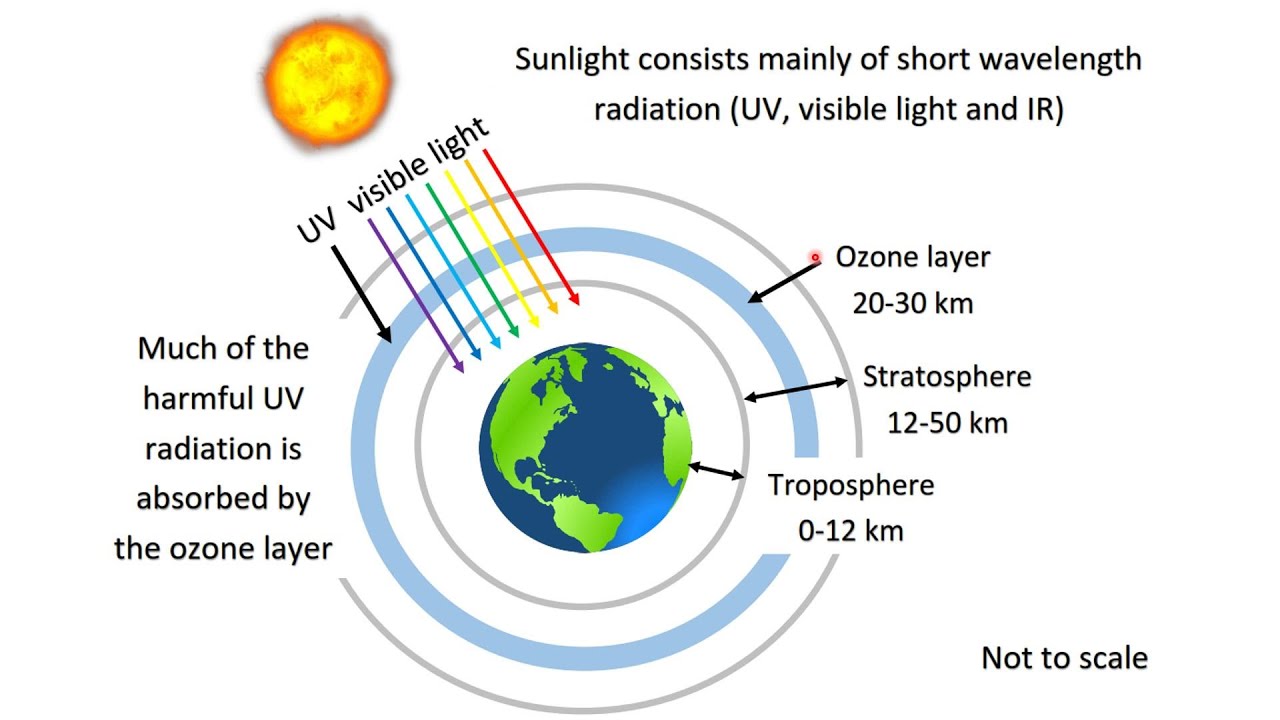 Sunlight consists mainly of short wavelength radiation (UV, visible light and IR)

UV visible light

Ozone layer
20-30 km

Much of the harmful UV radiation is absorbed by the ozone layer

Stratosphere
12-50 km

Troposphere
0-12 km

Not to scale